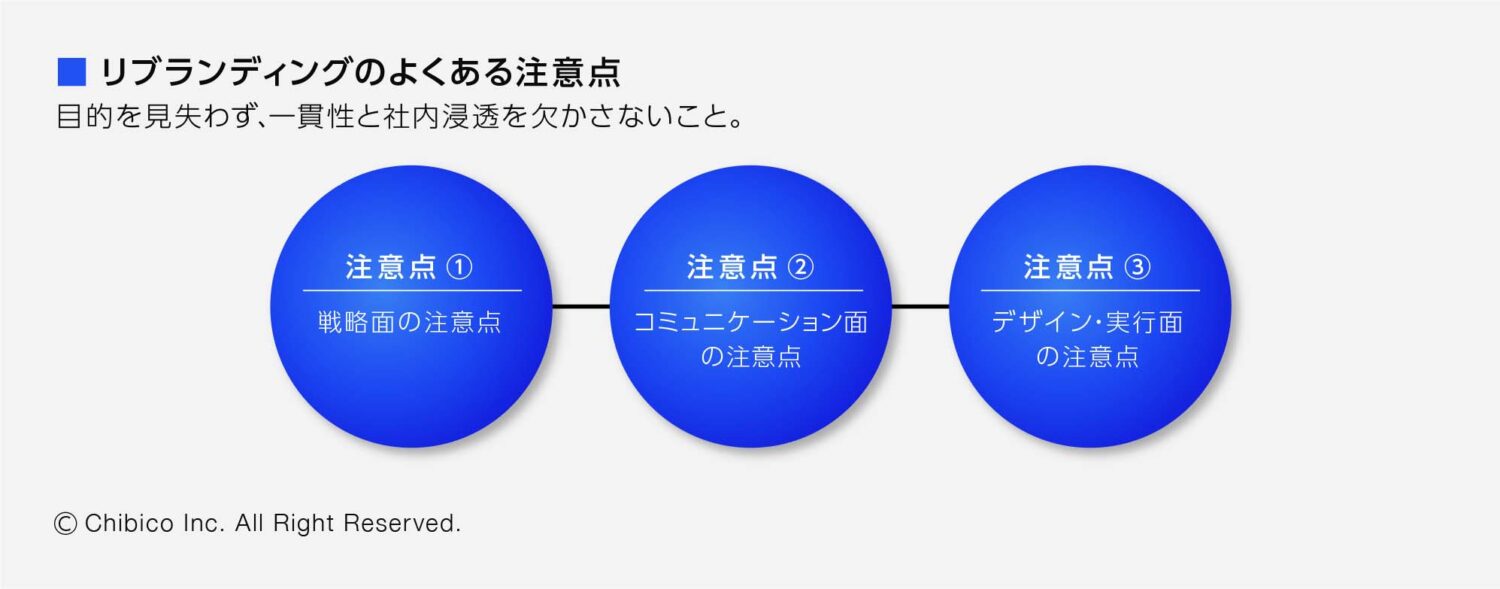 ■ リブランディングのよくある注意点
目的を見失わず、一貫性と社内浸透を欠かさないこと。

注意点 ①
戦略面の注意点

注意点 ②
コミュニケーション面の注意点

注意点 ③
デザイン･実行面の注意点

© Chibico Inc. All Right Reserved.